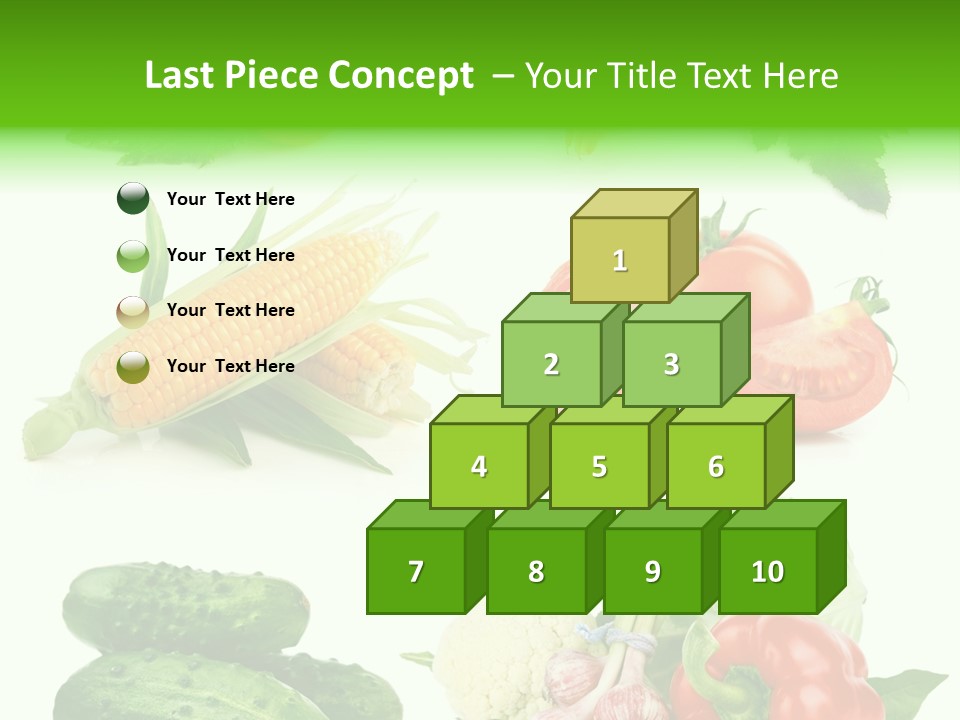 Last Piece Concept – Your Title Text Here

Your Text Here

Your Text Here

Your Text Here

Your Text Here

1

2

3

4

5

6

7

8

9

10